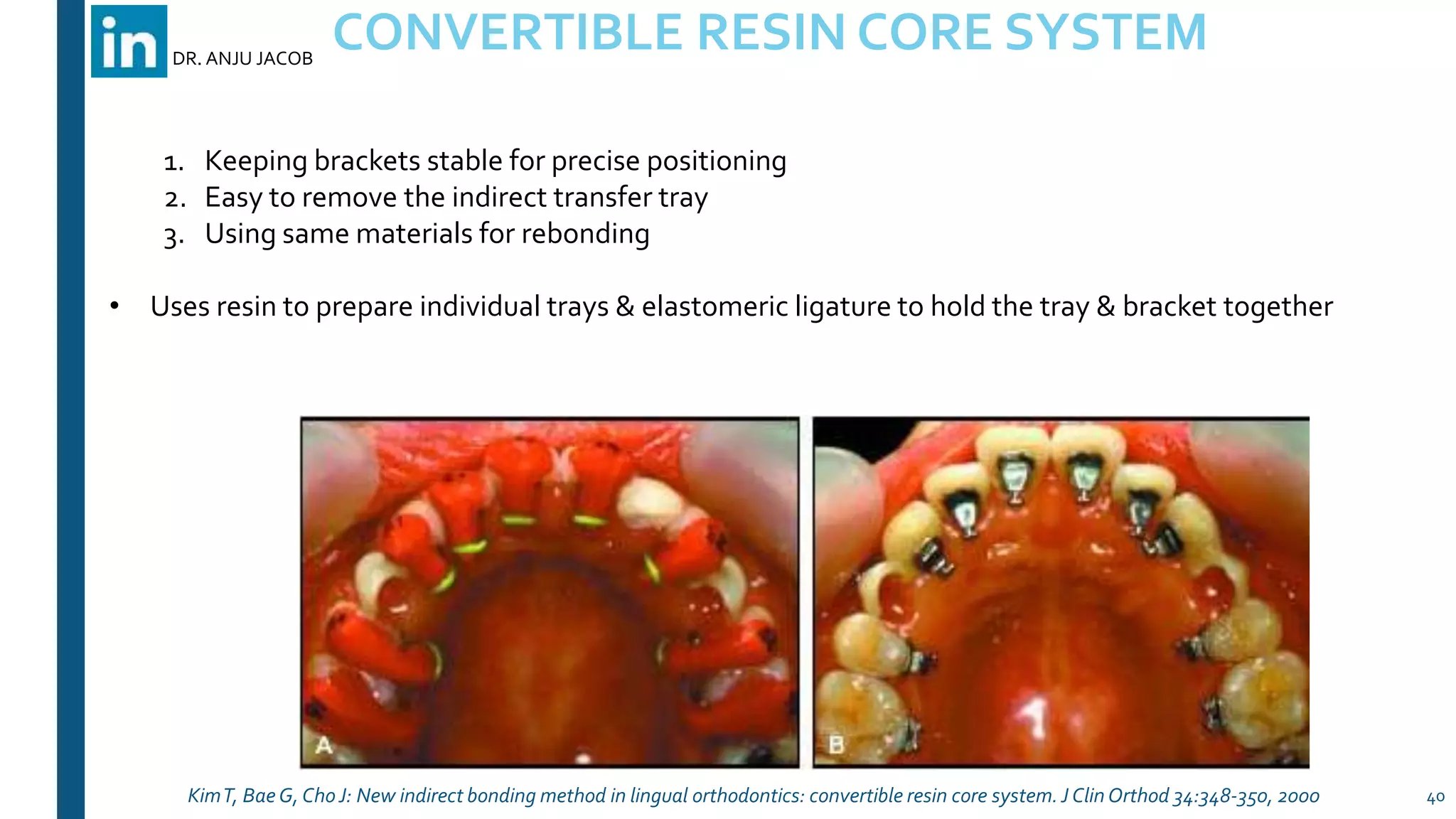 in DR. ANJU JACOB

CONVERTIBLE RESIN CORE SYSTEM

1. Keeping brackets stable for precise positioning
2. Easy to remove the indirect transfer tray
3. Using same materials for rebonding

• Uses resin to prepare individual trays & elastomeric ligature to hold the tray & bracket together

A

B

Kim T, Bae G, Cho J: New indirect bonding method in lingual orthodontics: convertible resin core system. J Clin Orthod 34:348-350, 2000

40